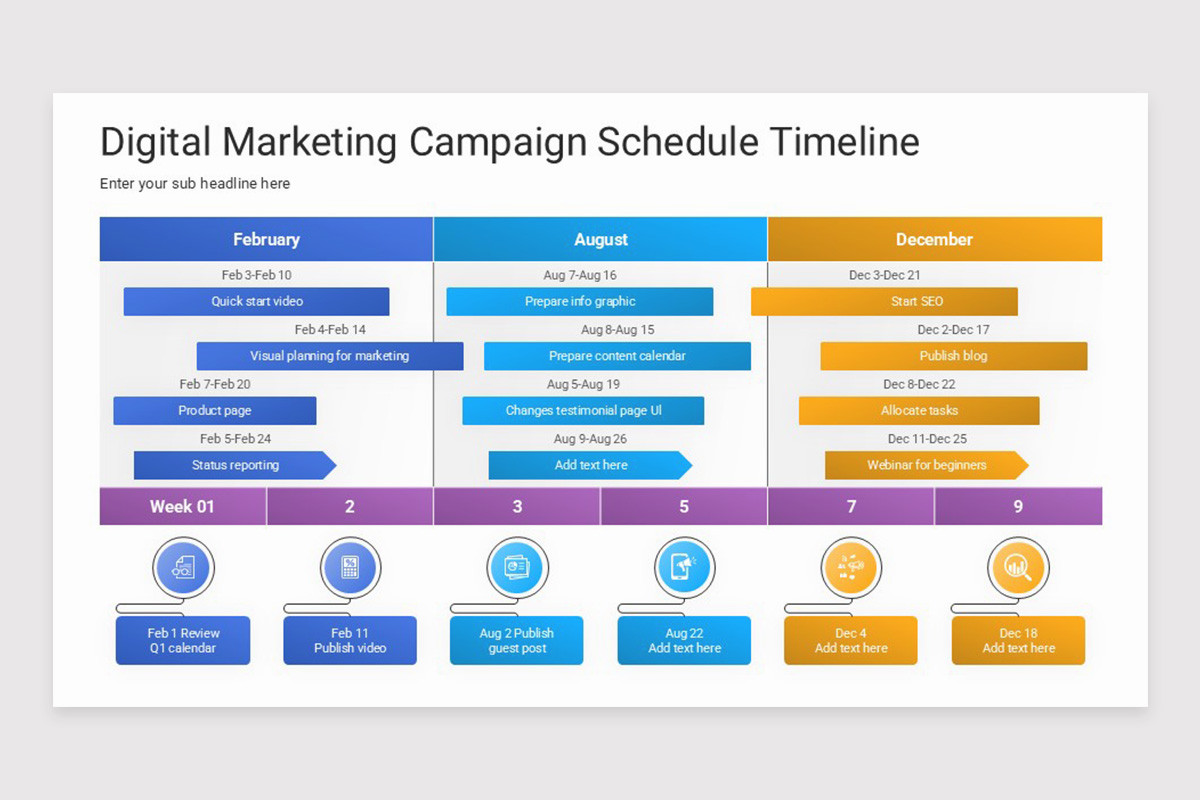 Digital Marketing Campaign Schedule Timeline

Enter your sub headline here

February

Feb 3-Feb 10
Quick start video
Feb 4-Feb 14
Visual planning for marketing
Feb 7-Feb 20
Product page
Feb 5-Feb 24
Status reporting

August

Aug 7-Aug 16
Prepare info graphic
Aug 8-Aug 15
Prepare content calendar
Aug 5-Aug 19
Changes testimonial page UI
Aug 9-Aug 26
Add text here

December

Dec 3-Dec 21
Start SEO
Dec 2-Dec 17
Publish blog
Dec 8-Dec 22
Allocate tasks
Dec 11-Dec 25
Webinar for beginners

Week 01
2
3
5
7
9

Feb 1 Review Q1 calendar

Feb 11 Publish video

Aug 2 Publish guest post

Aug 22 Add text here

Dec 4 Add text here

Dec 18 Add text here